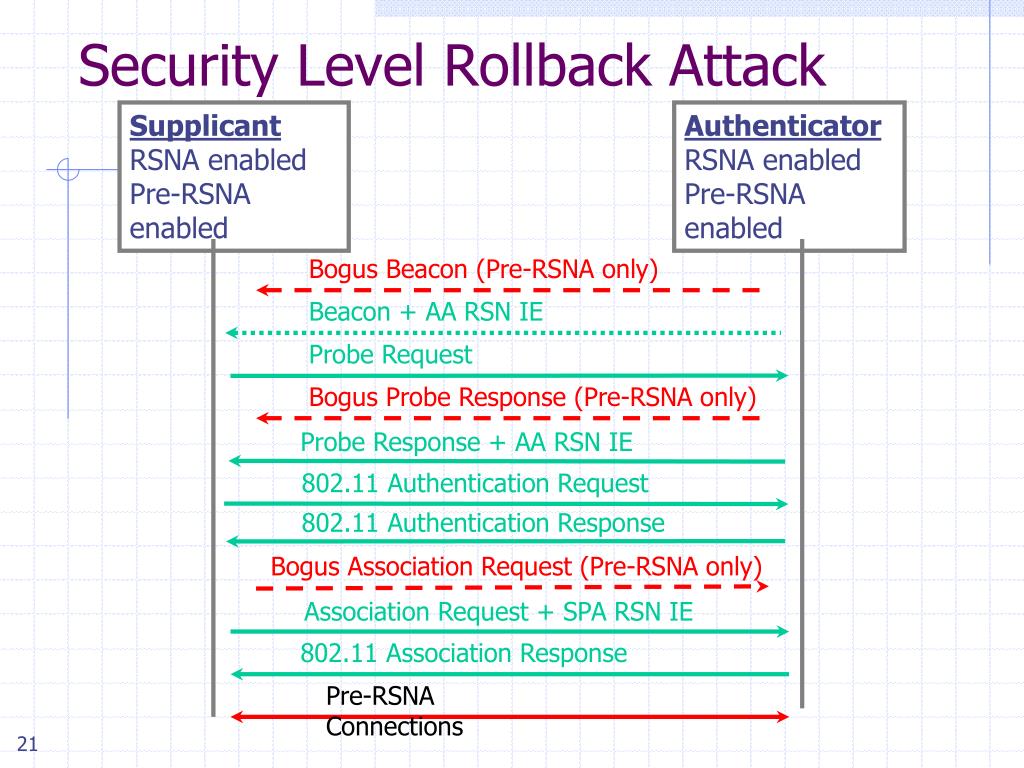 Security Level Rollback Attack

Supplicant
RSNA enabled
Pre-RSNA enabled

Authenticator
RSNA enabled
Pre-RSNA enabled

Bogus Beacon (Pre-RSNA only)

Beacon + AA RSN IE

Probe Request

Bogus Probe Response (Pre-RSNA only)

Probe Response + AA RSN IE

802.11 Authentication Request

802.11 Authentication Response

Bogus Association Request (Pre-RSNA only)

Association Request + SPA RSN IE

802.11 Association Response

Pre-RSNA Connections

21